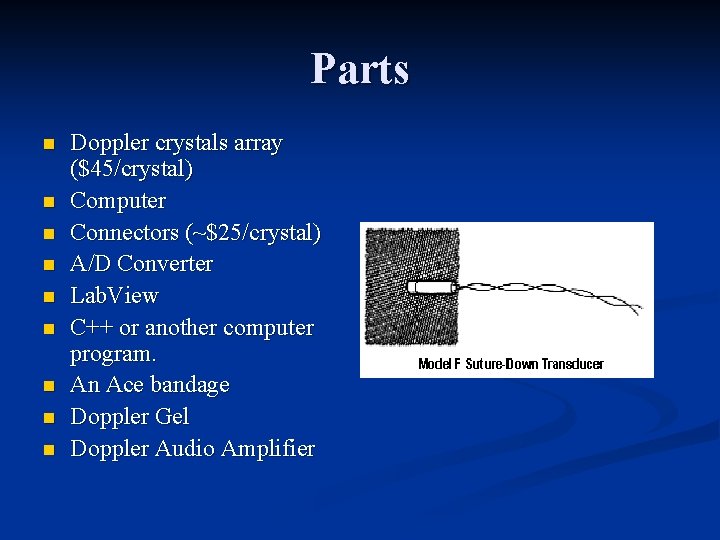 Parts

- Doppler crystals array (\$45/crystal)
- Computer
- Connectors (~\$25/crystal)
- A/D Converter
- LabView
- C++ or another computer program.
- An Ace bandage
- Doppler Gel
- Doppler Audio Amplifier

Model F Suture-Down Transducer